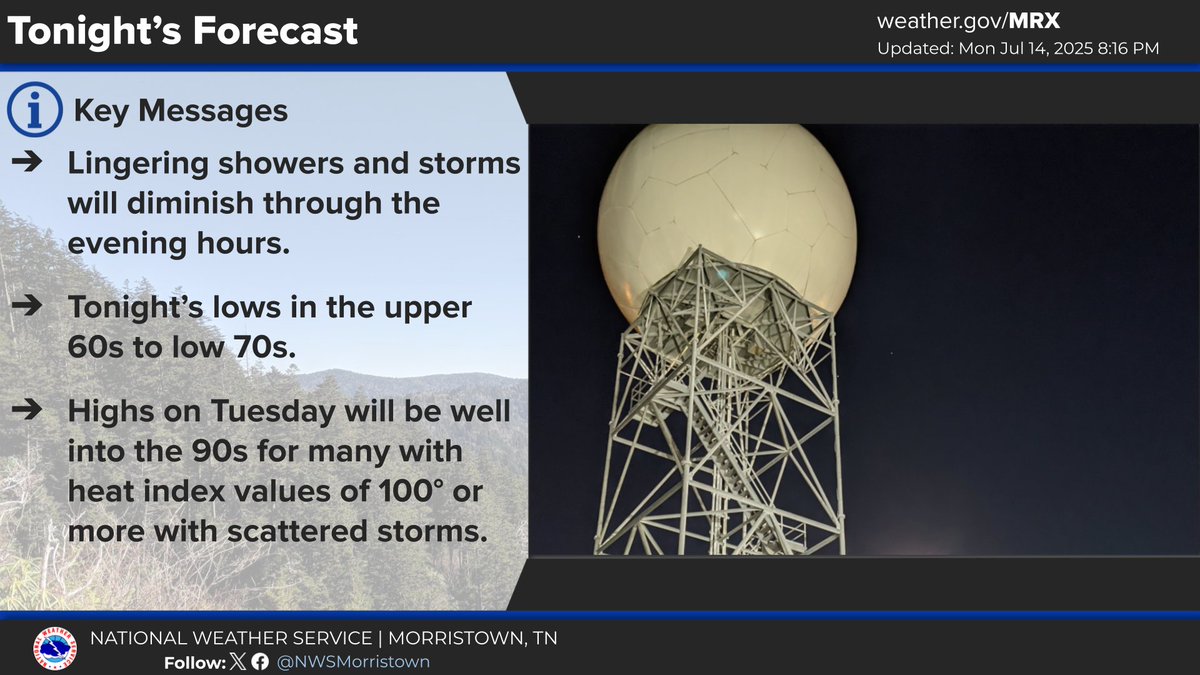 Tonight's Forecast

weather.gov/MRX
Updated: Mon Jul 14, 2025 8:16 PM

Key Messages

➔ Lingering showers and storms will diminish through the evening hours.

➔ Tonight's lows in the upper 60s to low 70s.

➔ Highs on Tuesday will be well into the 90s for many with heat index values of 100° or more with scattered storms.

NATIONAL WEATHER SERVICE | MORRISTOWN, TN
Follow: @NWSMorristown